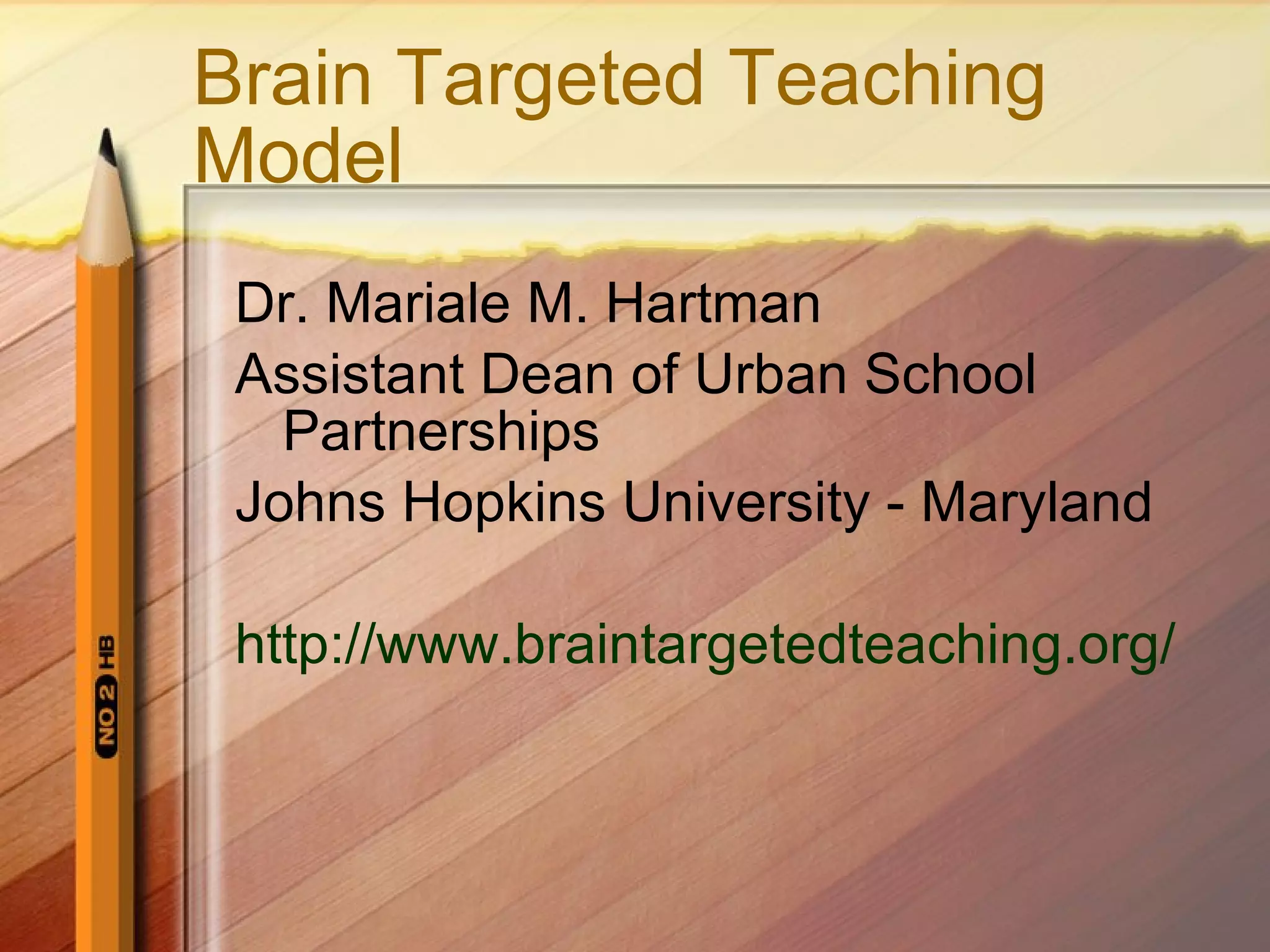 Brain Targeted Teaching Model

Dr. Mariale M. Hartman

Assistant Dean of Urban School Partnerships

Johns Hopkins University - Maryland

http://www.braintargetedteaching.org/

NO 2 HB